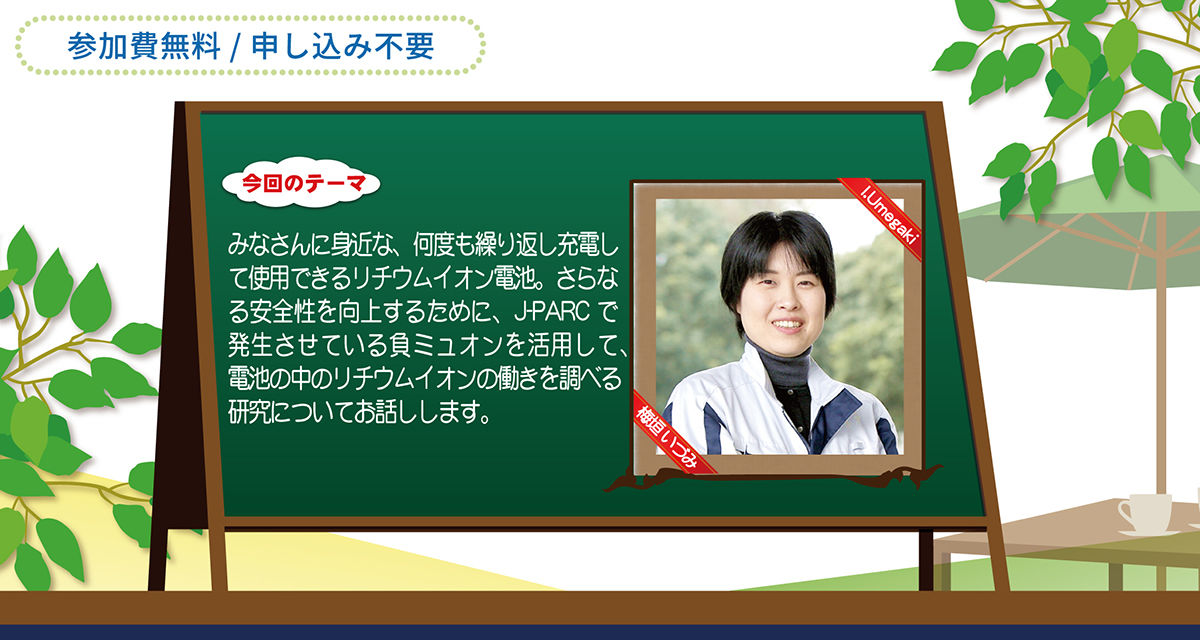 参加費無料 / 申し込み不要

今回のテーマ

みなさんに身近な、何度も繰り返し充電して使用できるリチウムイオン電池。さらなる安全性を向上するために、J-PARC で発生させている負ミュオンを活用して、電池の中のリチウムイオンの働きを調べる研究についてお話しします。

I.Umegaki

梅垣いづみ